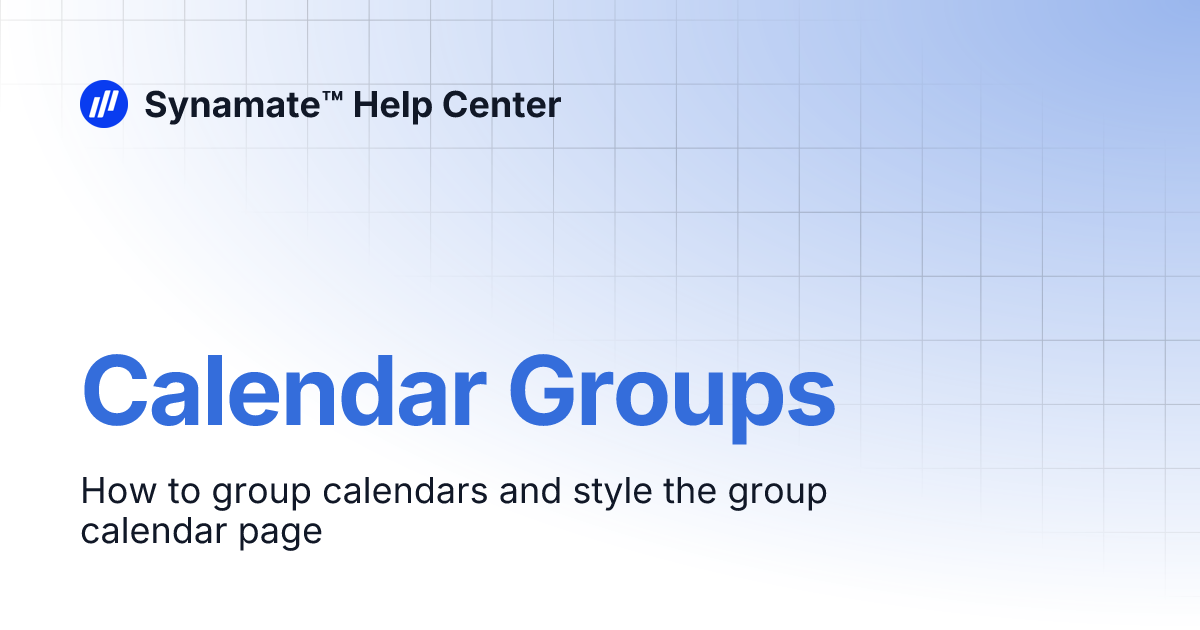 Synamate™ Help Center

Calendar Groups

How to group calendars and style the group calendar page